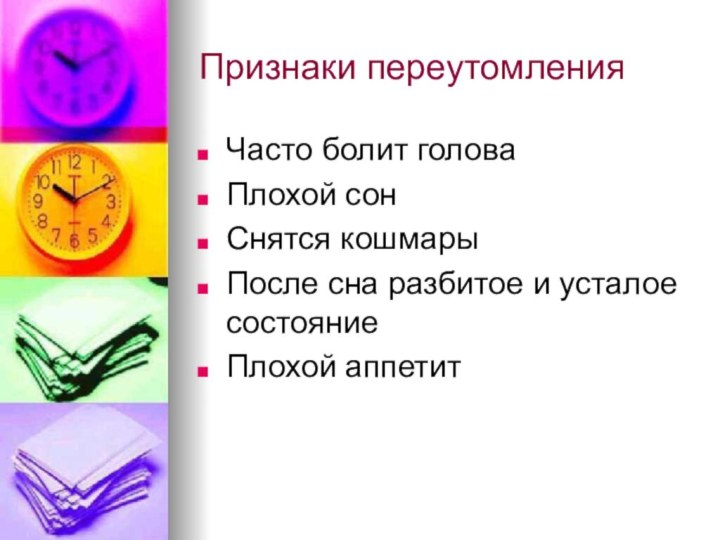 Признаки переутомления

- Часто болит голова
- Плохой сон
- Снятся кошмары
- После сна разбитое и усталое состояние
- Плохой аппетит